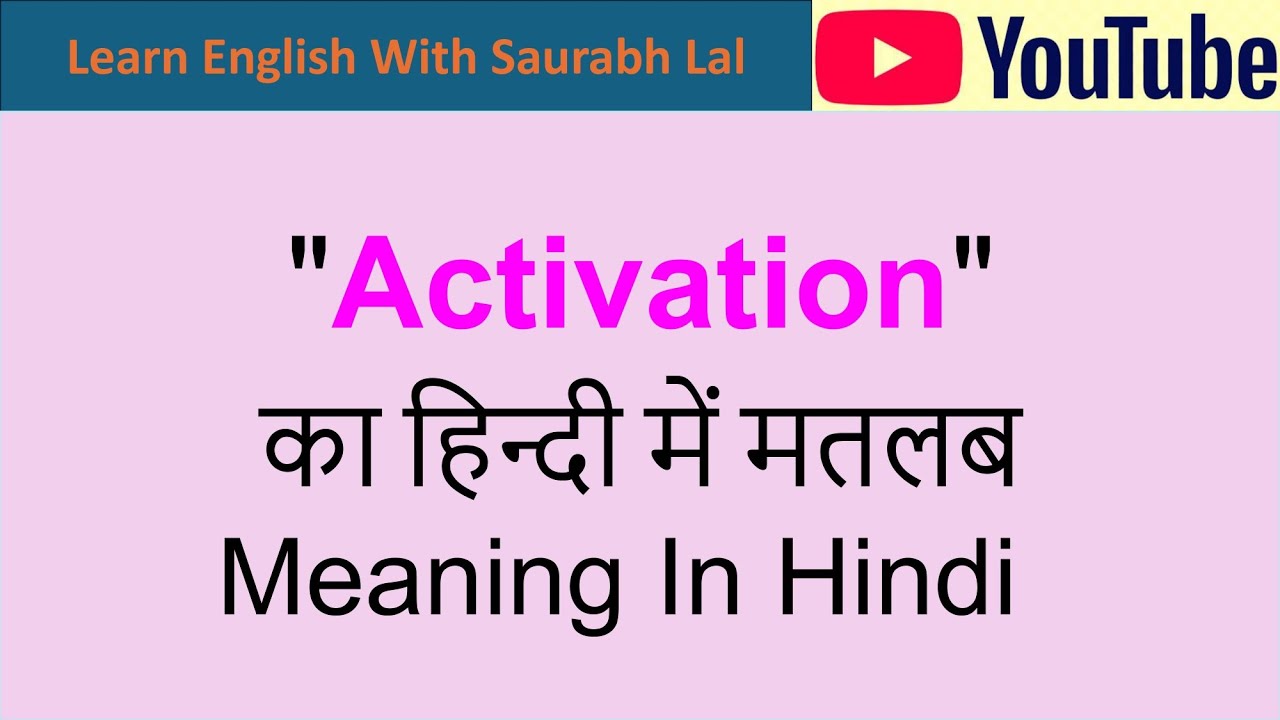 Learn English With Saurabh Lal

YouTube

"Activation"
का हिन्दी में मतलब
Meaning In Hindi